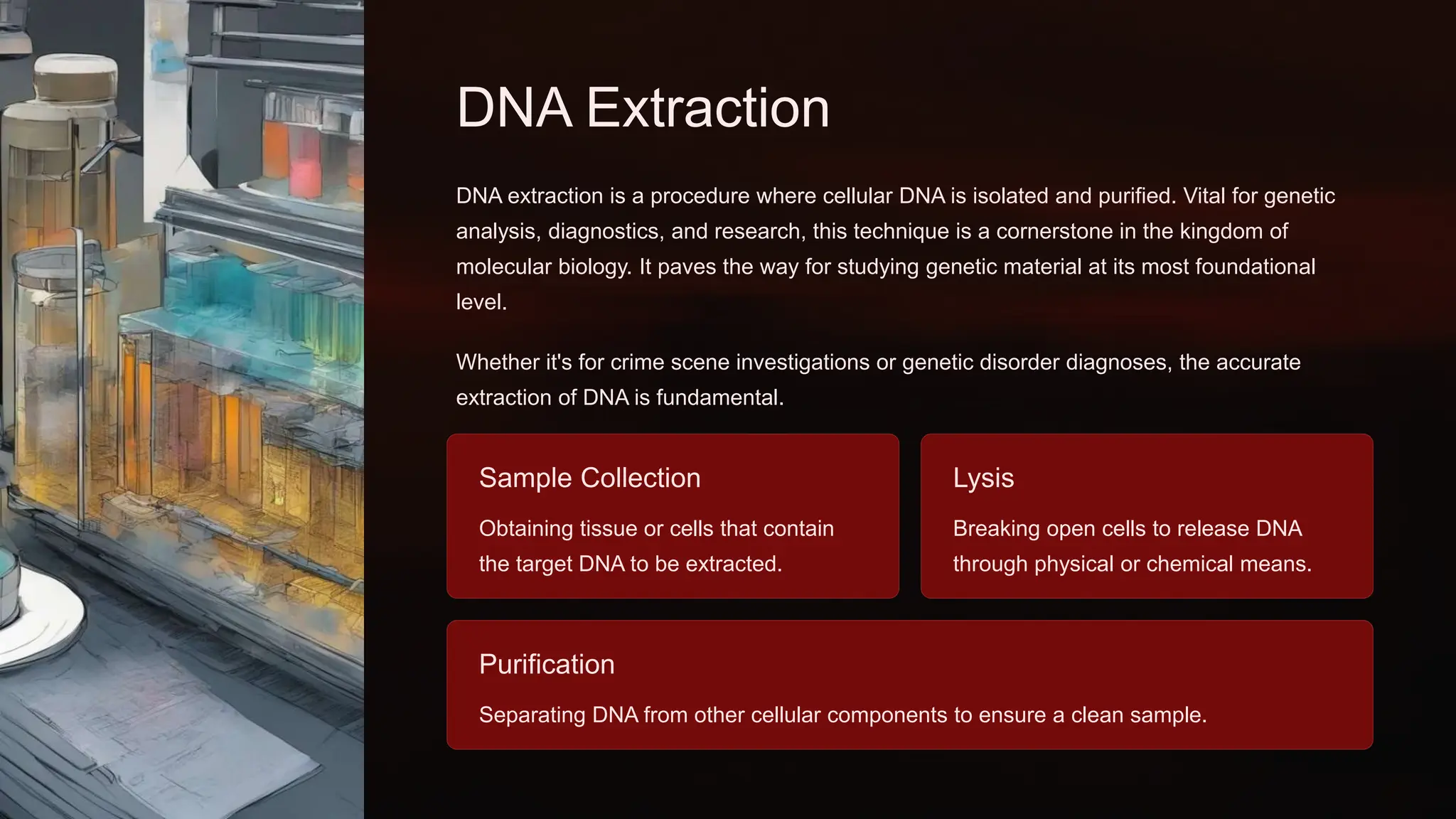 DNA Extraction

DNA extraction is a procedure where cellular DNA is isolated and purified. Vital for genetic analysis, diagnostics, and research, this technique is a cornerstone in the kingdom of molecular biology. It paves the way for studying genetic material at its most foundational level.

Whether it's for crime scene investigations or genetic disorder diagnoses, the accurate extraction of DNA is fundamental.

Sample Collection

Obtaining tissue or cells that contain the target DNA to be extracted.

Lysis

Breaking open cells to release DNA through physical or chemical means.

Purification

Separating DNA from other cellular components to ensure a clean sample.